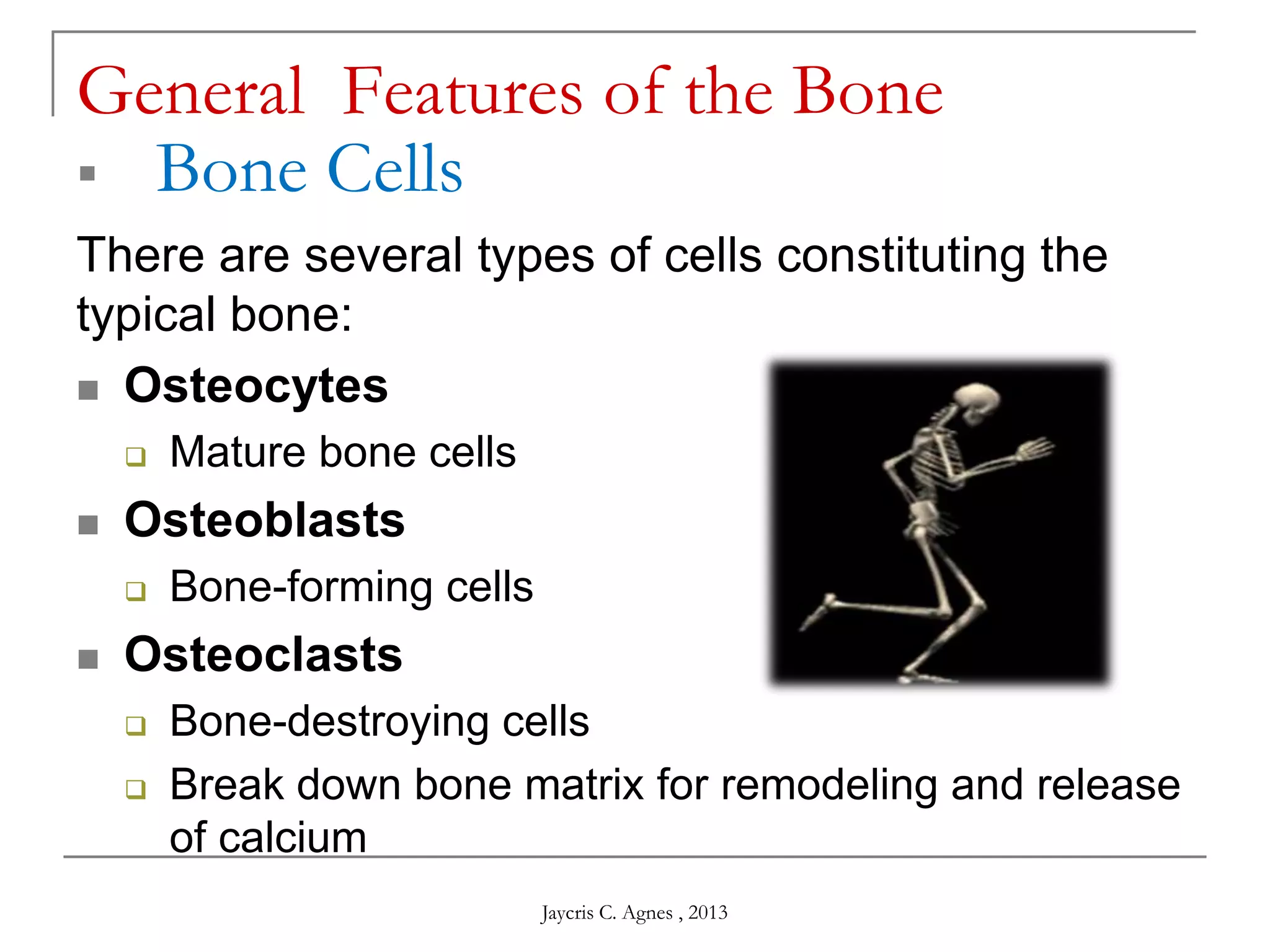 General Features of the Bone

▪ Bone Cells

There are several types of cells constituting the typical bone:

▪ Osteocytes
  ❑ Mature bone cells
▪ Osteoblasts
  ❑ Bone-forming cells
▪ Osteoclasts
  ❑ Bone-destroying cells
  ❑ Break down bone matrix for remodeling and release of calcium

Jaycris C. Agnes , 2013